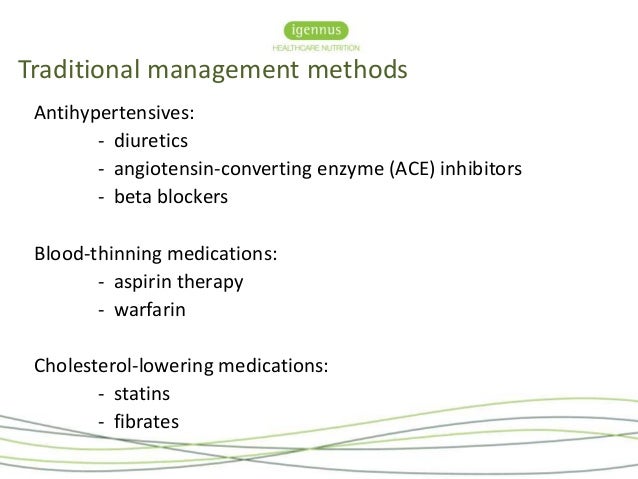 igennus
HEALTHCARE NUTRITION

Traditional management methods

Antihypertensives:
- diuretics
- angiotensin-converting enzyme (ACE) inhibitors
- beta blockers

Blood-thinning medications:
- aspirin therapy
- warfarin

Cholesterol-lowering medications:
- statins
- fibrates